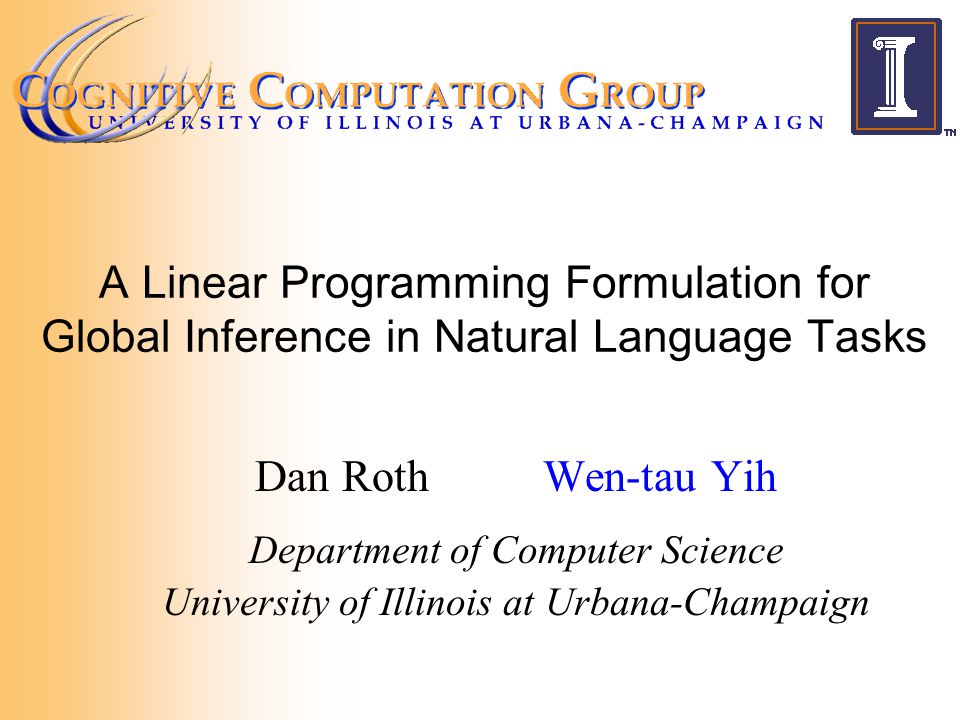 COGNITIVE COMPUTATION GROUP
UNIVERSITY OF ILLINOIS AT URBANA-CHAMPAIGN

TM

A Linear Programming Formulation for Global Inference in Natural Language Tasks

Dan Roth Wen-tau Yih

Department of Computer Science
University of Illinois at Urbana-Champaign